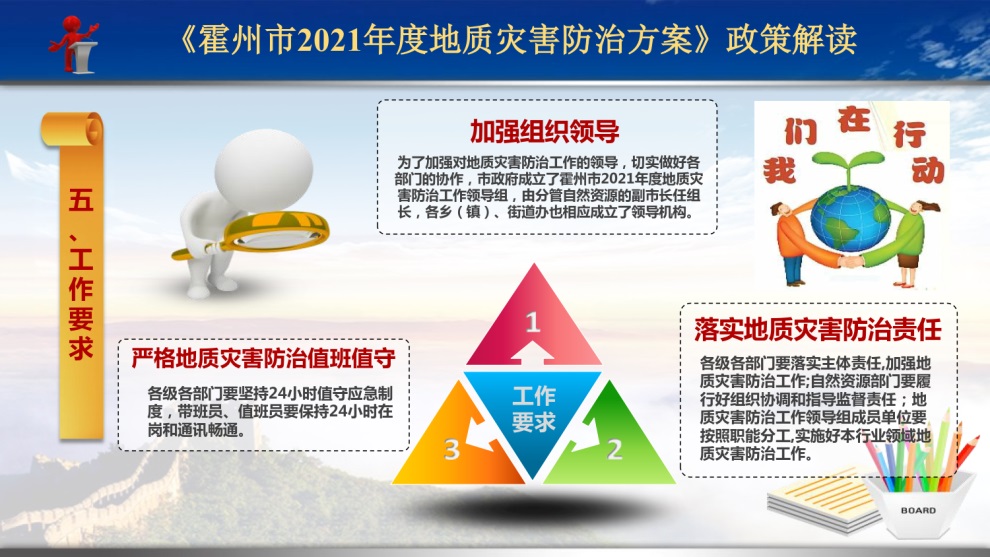 《霍州市2021年度地质灾害防治方案》政策解读

五、工作要求

加强组织领导

为了加强对地质灾害防治工作的领导，切实做好各部门的协作，市政府成立了霍州市2021年度地质灾害防治工作领导组，由分管自然资源的副市长任组长，各乡（镇）、街道办也相应成立了领导机构。

我们在行动

1

工作要求

3

2

严格地质灾害防治值班值守

各级各部门要坚持24小时值守应急制度，带班员、值班员要保持24小时在岗和通讯畅通。

落实地质灾害防治责任

各级各部门要落实主体责任，加强地质灾害防治工作;自然资源部门要履行好组织协调和指导监督责任；地质灾害防治工作领导组成员单位要按照职能分工，实施好本行业领域地质灾害防治工作。

BOARD